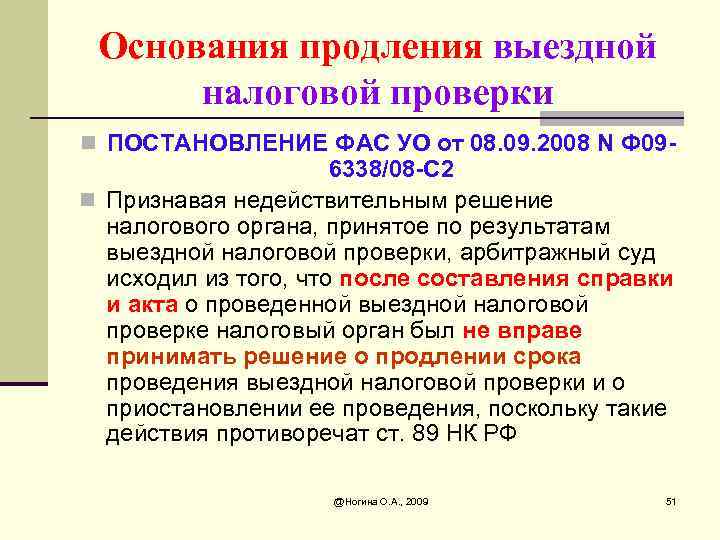 Основания продления выездной налоговой проверки

ПОСТАНОВЛЕНИЕ ФАС УО от 08.09.2008 N Ф09-6338/08-С2

Признавая недействительным решение налогового органа, принятое по результатам выездной налоговой проверки, арбитражный суд исходил из того, что после составления справки и акта о проведенной выездной налоговой проверке налоговый орган был не вправе принимать решение о продлении срока проведения выездной налоговой проверки и о приостановлении ее проведения, поскольку такие действия противоречат ст. 89 НК РФ

@Ногина О.А., 2009

51